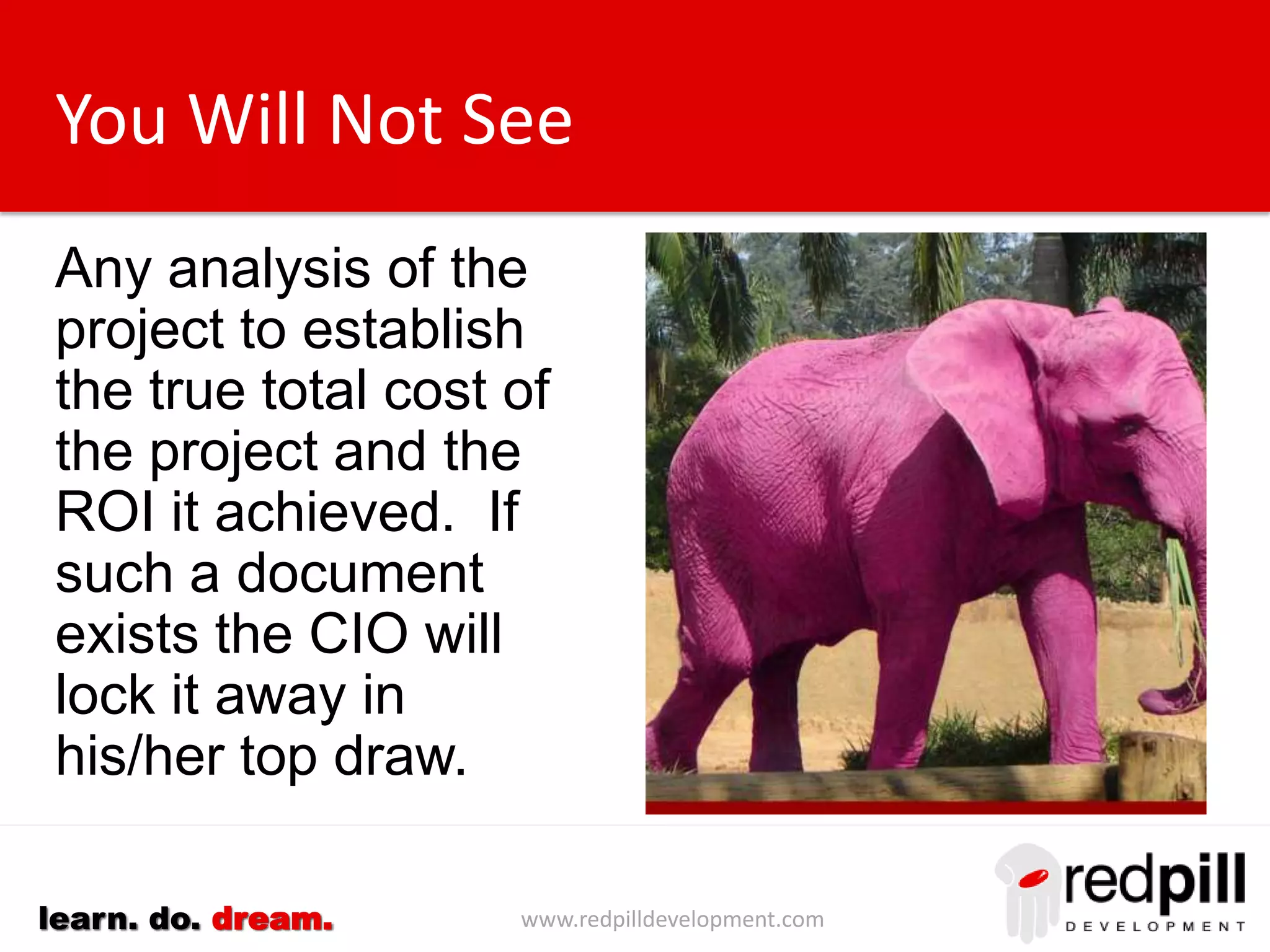 You Will Not See

Any analysis of the project to establish the true total cost of the project and the ROI it achieved. If such a document exists the CIO will lock it away in his/her top draw.

learn. do. dream.

www.redpilldevelopment.com

redpill DEVELOPMENT